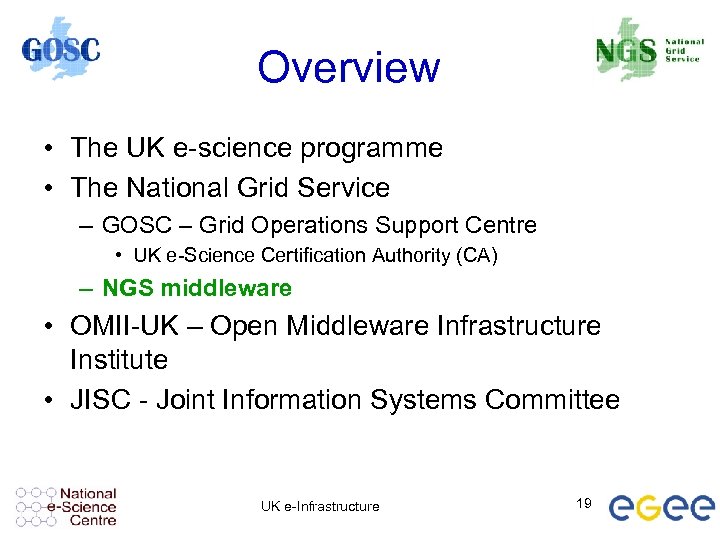 GOSC

Overview

NGS National Grid Service

• The UK e-science programme
• The National Grid Service
– GOSC – Grid Operations Support Centre
• UK e-Science Certification Authority (CA)
– NGS middleware
• OMII-UK – Open Middleware Infrastructure Institute
• JISC - Joint Information Systems Committee

National e-Science Centre

UK e-Infrastructure

19

egee